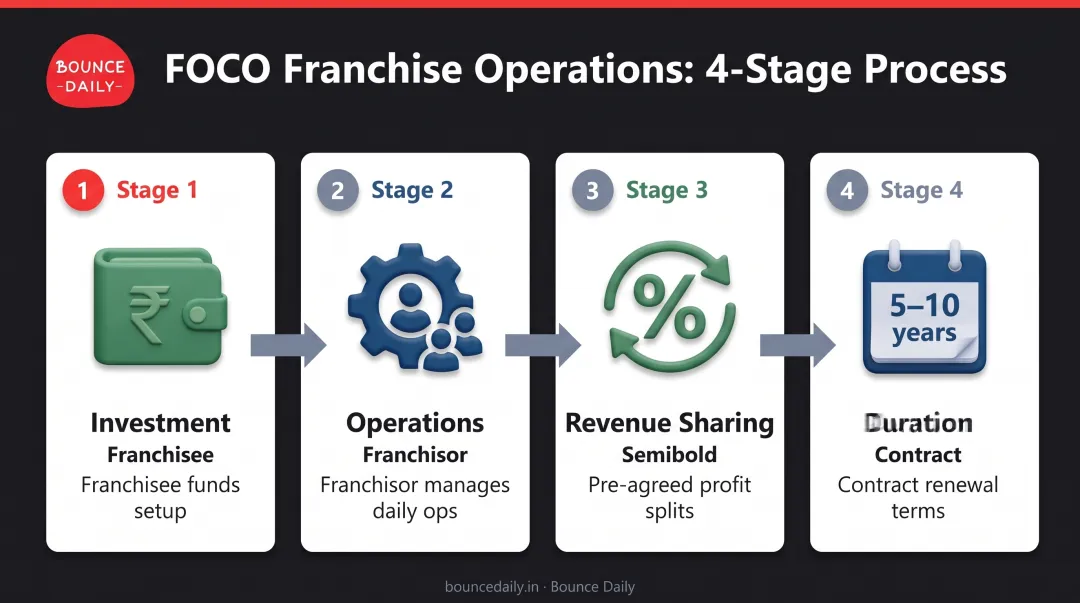 BOUNCE
-DAILY-

FOCO Franchise Operations: 4-Stage Process

1 Stage 1

₹

Investment
Franchisee
Franchisee funds setup

2 Stage 2

Operations
Franchisor
Franchisor manages daily ops

3 Stage 3

%

Revenue Sharing
Semibold
Pre-agreed profit splits

4 Stage 4

5–10 years

Duration
Contract
Contract renewal terms

bouncedaily.in · Bounce Daily